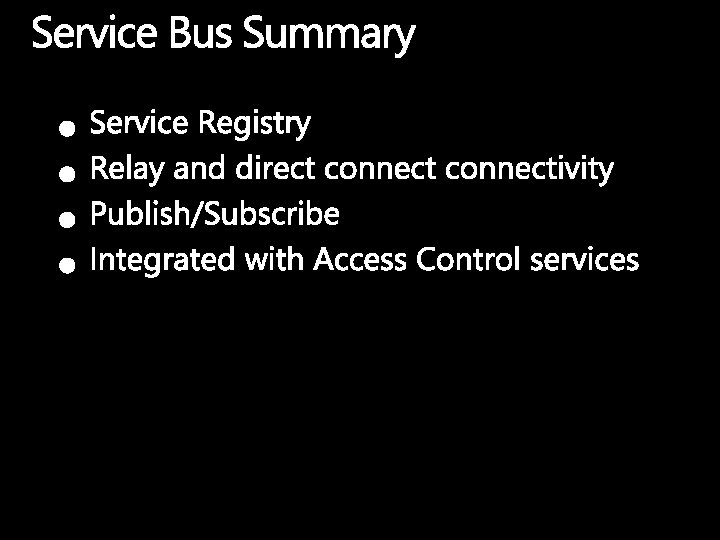 Service Bus Summary

- Service Registry
- Relay and direct connect connectivity
- Publish/Subscribe
- Integrated with Access Control services